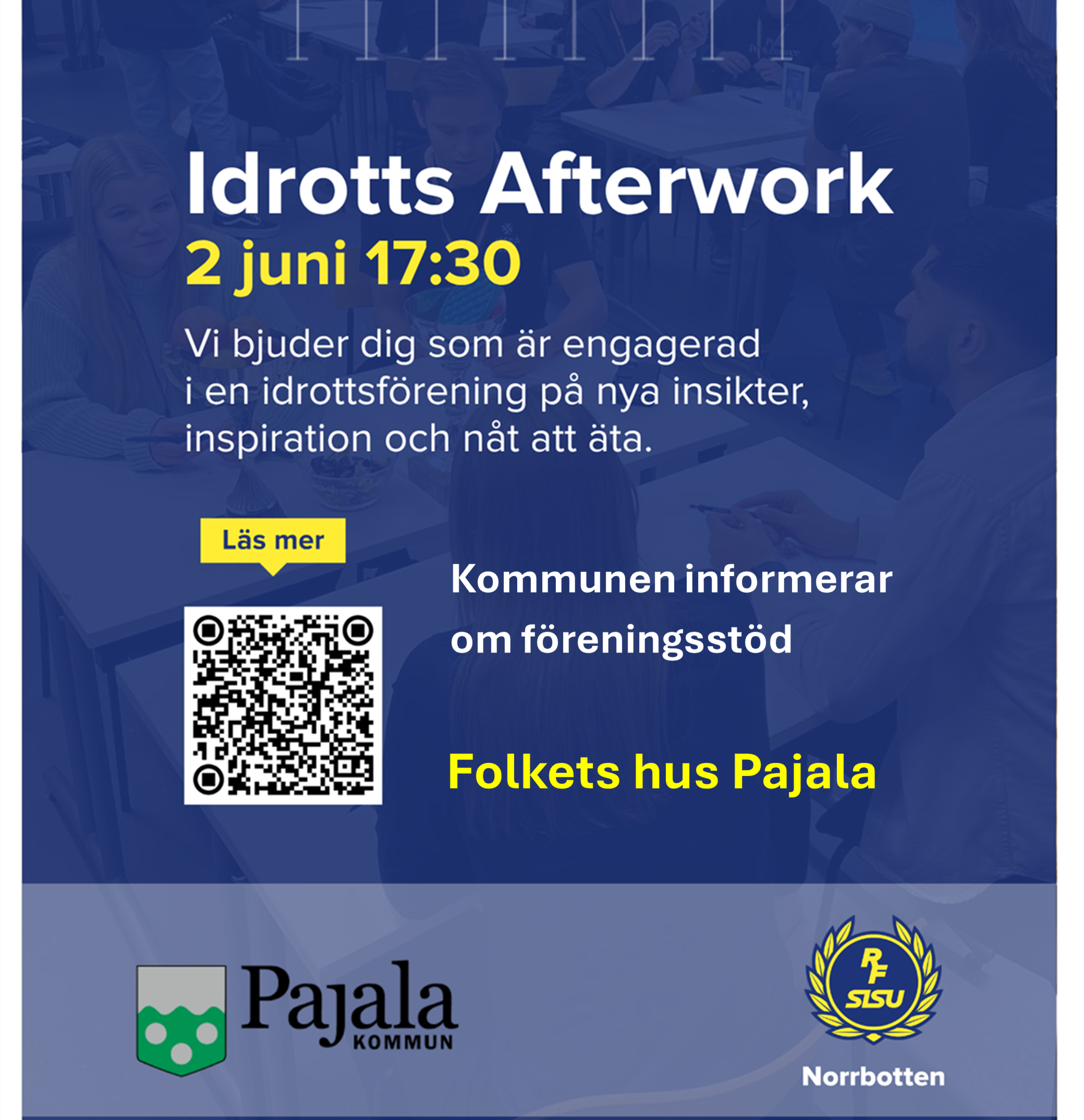 Idrotts Afterwork
2 juni 17:30

Vi bjuder dig som är engagerad i en idrottsförening på nya insikter, inspiration och nåt att äta.

Läs mer

Kommunen informerar om föreningsstöd

Folkets hus Pajala

Pajala KOMMUN

RF SISU

Norrbotten